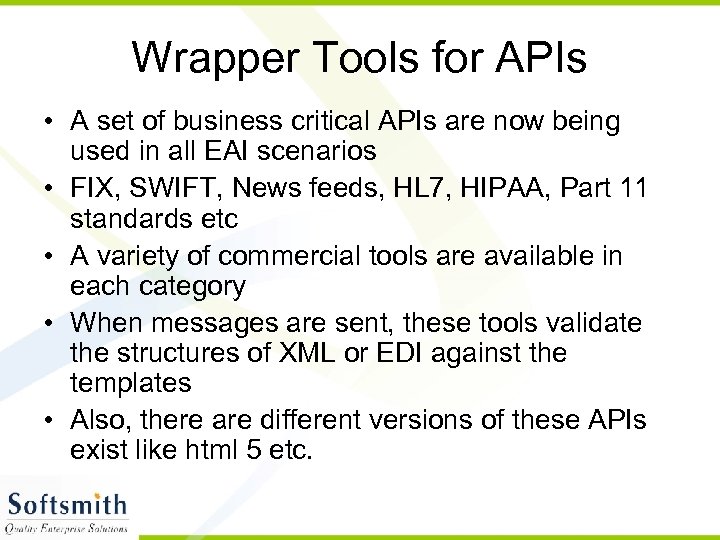 Wrapper Tools for APIs

• A set of business critical APIs are now being used in all EAI scenarios
• FIX, SWIFT, News feeds, HL7, HIPAA, Part 11 standards etc
• A variety of commercial tools are available in each category
• When messages are sent, these tools validate the structures of XML or EDI against the templates
• Also, there are different versions of these APIs exist like html 5 etc.

Softsmith
Quality Enterprise Solutions